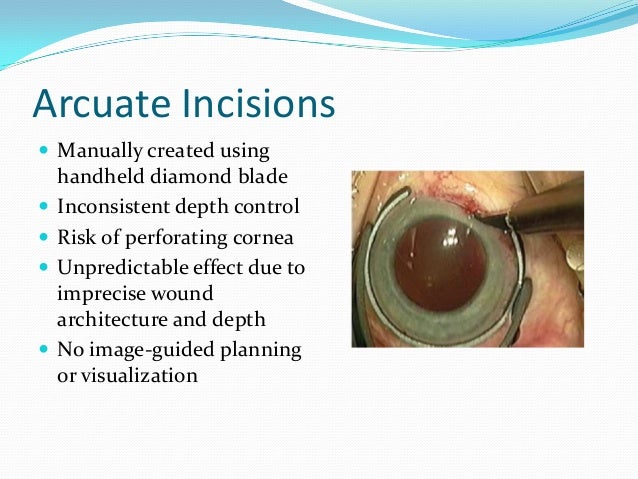 Arcuate Incisions

- Manually created using handheld diamond blade
- Inconsistent depth control
- Risk of perforating cornea
- Unpredictable effect due to imprecise wound architecture and depth
- No image-guided planning or visualization